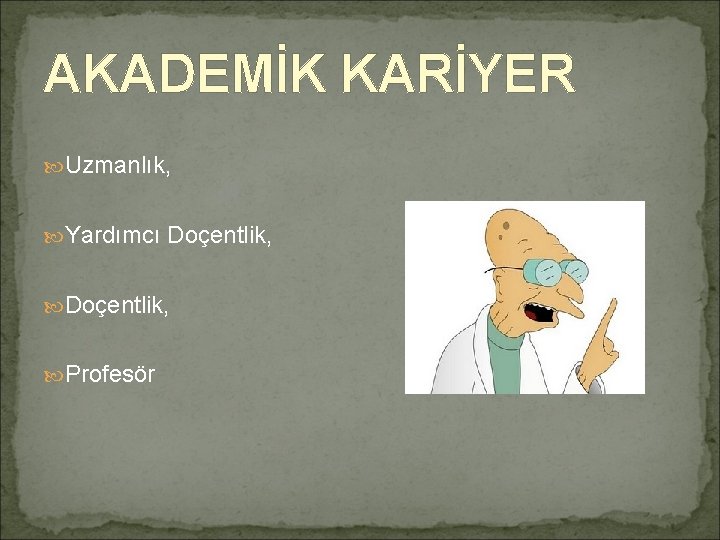 AKADEMİK KARİYER

Uzmanlık,

Yardımcı Doçentlik,

Doçentlik,

Profesör